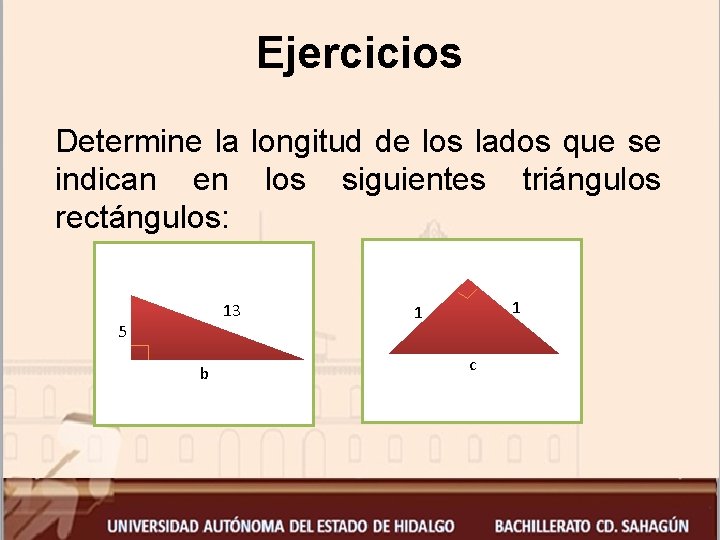 Ejercicios

Determine la longitud de los lados que se indican en los siguientes triángulos rectángulos:

5
13
b

1
1
c

UNIVERSIDAD AUTÓNOMA DEL ESTADO DE HIDALGO BACHILLERATO CD. SAHAGÚN